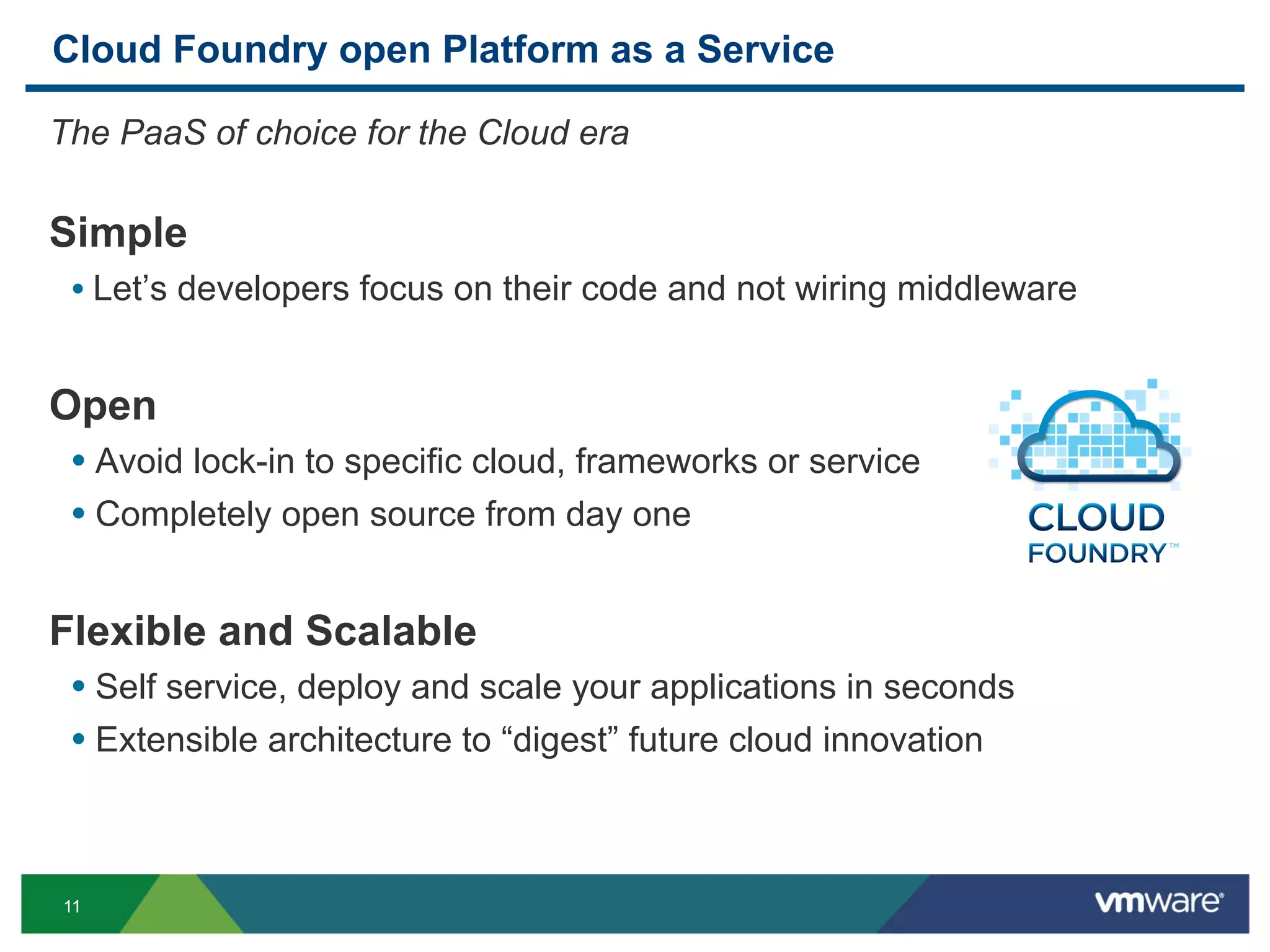 Cloud Foundry open Platform as a Service

The PaaS of choice for the Cloud era

Simple

• Let's developers focus on their code and not wiring middleware

Open

• Avoid lock-in to specific cloud, frameworks or service
• Completely open source from day one

CLOUD FOUNDRY™

Flexible and Scalable

• Self service, deploy and scale your applications in seconds
• Extensible architecture to "digest" future cloud innovation

11

vmware®